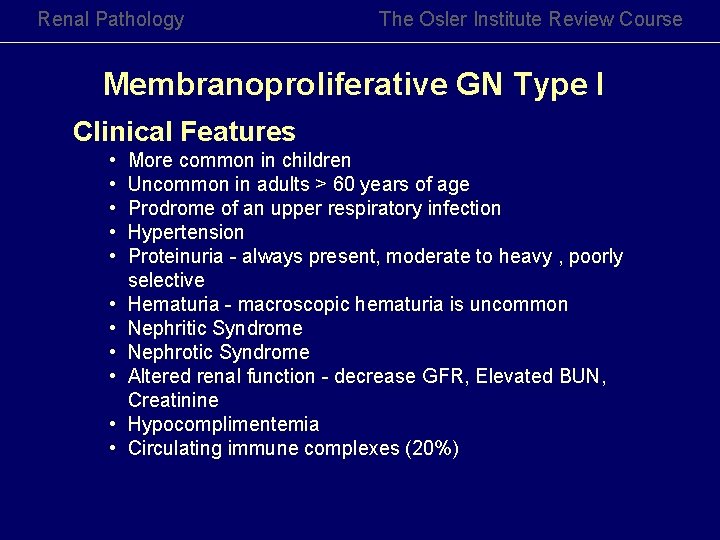 Renal Pathology

The Osler Institute Review Course

Membranoproliferative GN Type I

Clinical Features

• More common in children
• Uncommon in adults > 60 years of age
• Prodrome of an upper respiratory infection
• Hypertension
• Proteinuria - always present, moderate to heavy , poorly selective
• Hematuria - macroscopic hematuria is uncommon
• Nephritic Syndrome
• Nephrotic Syndrome
• Altered renal function - decrease GFR, Elevated BUN, Creatinine
• Hypocomplimentemia
• Circulating immune complexes (20%)